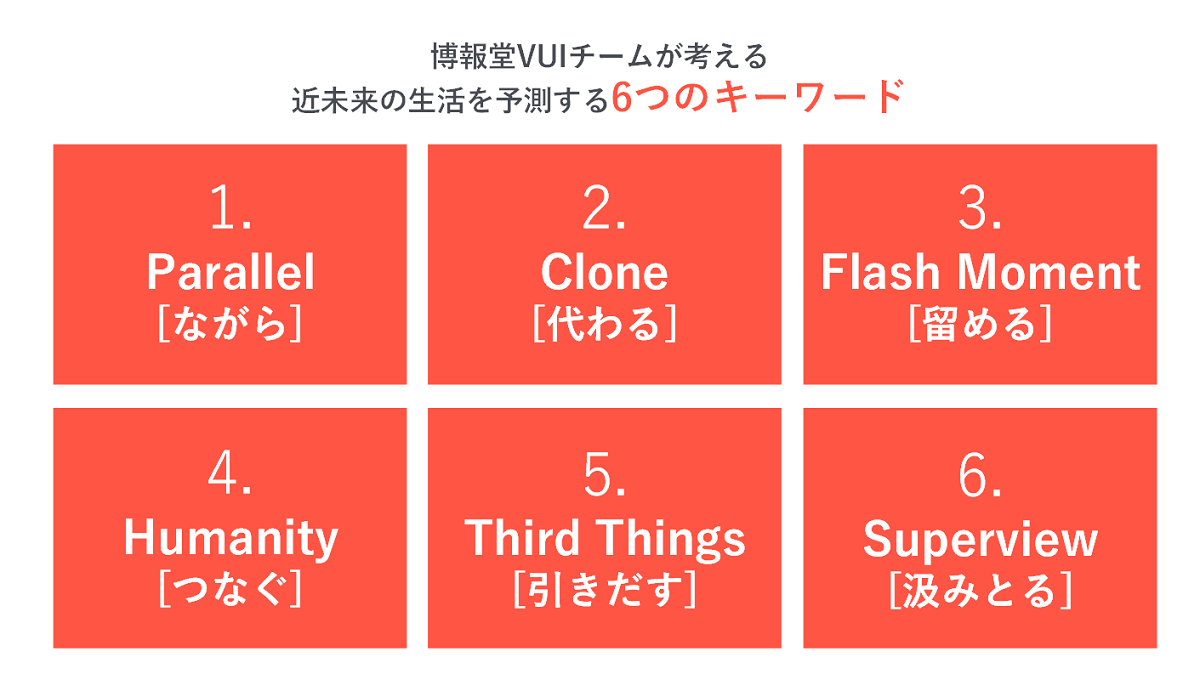 博報堂VUIチームが考える
近未来の生活を予測する6つのキーワード

1.
Parallel
[ながら]

2.
Clone
[代わる]

3.
Flash Moment
[留める]

4.
Humanity
[つなぐ]

5.
Third Things
[引きだす]

6.
Superview
[汲みとる]